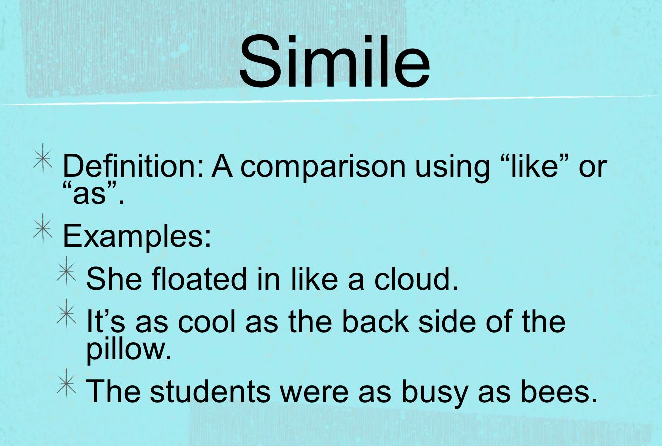 Simile

Definition: A comparison using “like” or “as”.

Examples:

She floated in like a cloud.

It’s as cool as the back side of the pillow.

The students were as busy as bees.